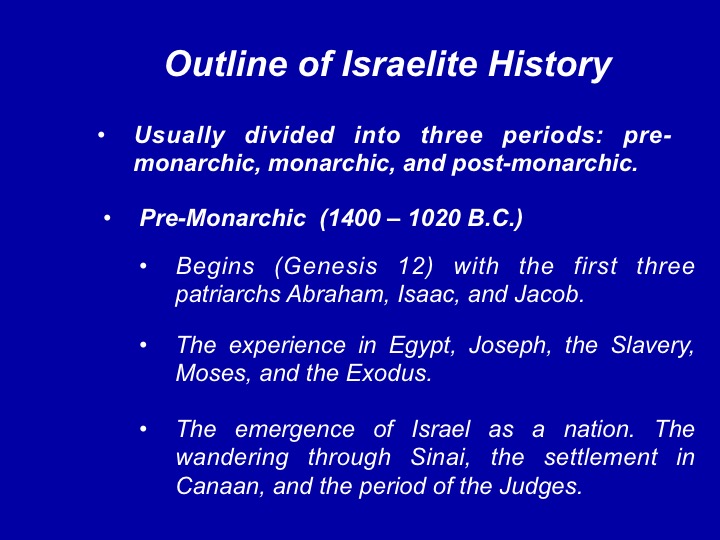 Outline of Israelite History

• Usually divided into three periods: pre-monarchic, monarchic, and post-monarchic.

• Pre-Monarchic (1400 – 1020 B.C.)

• Begins (Genesis 12) with the first three patriarchs Abraham, Isaac, and Jacob.

• The experience in Egypt, Joseph, the Slavery, Moses, and the Exodus.

• The emergence of Israel as a nation. The wandering through Sinai, the settlement in Canaan, and the period of the Judges.